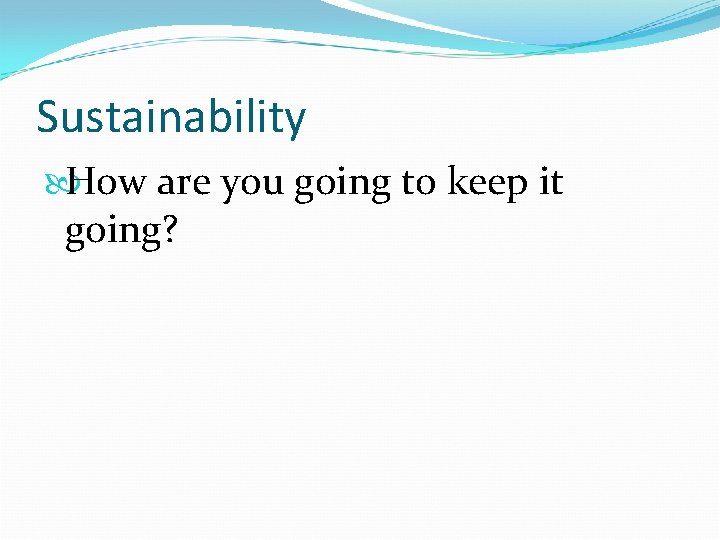 Sustainability

How are you going to keep it going?